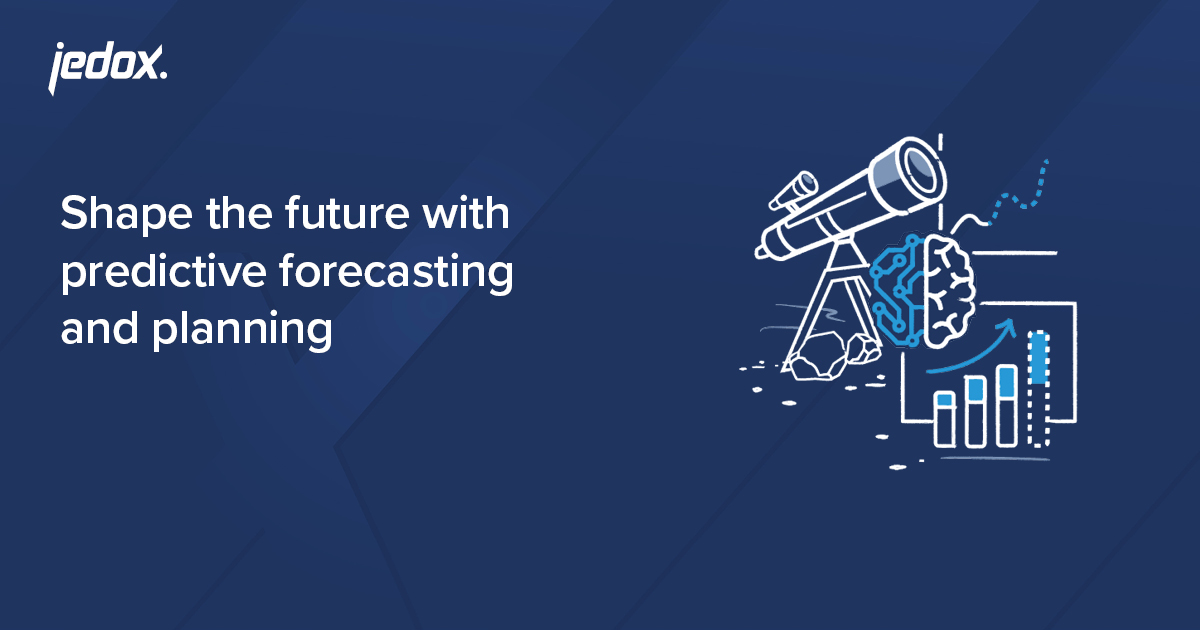 jedox.

Shape the future with predictive forecasting and planning